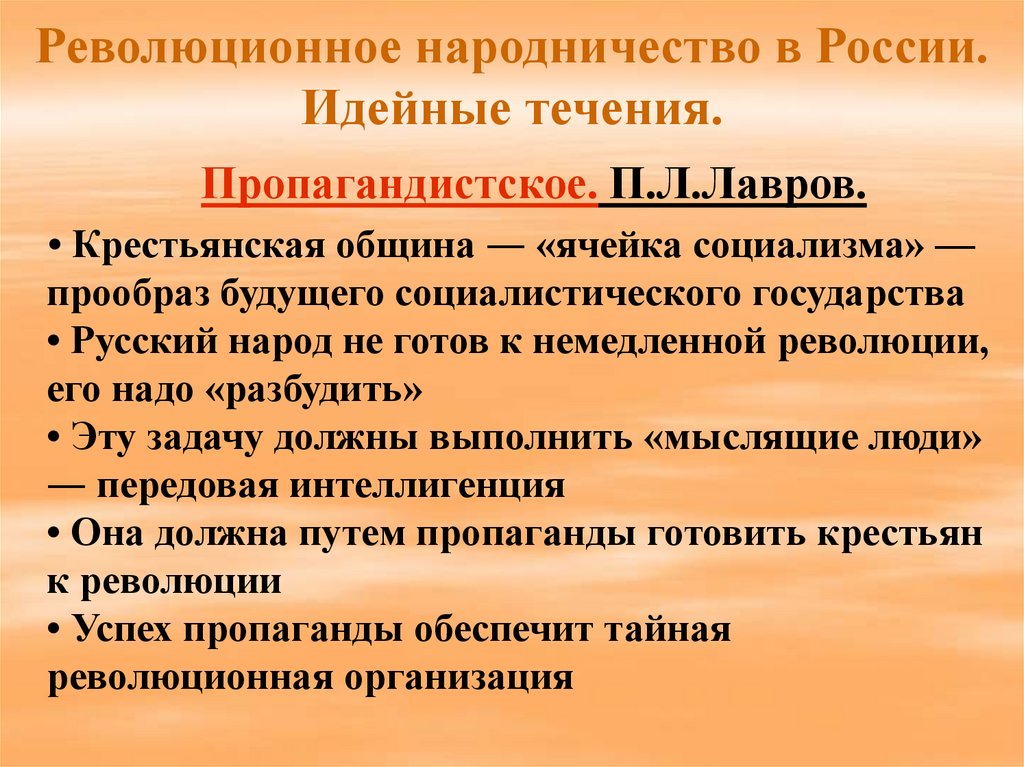 Революционное народничество в России. Идейные течения.

Пропагандистское. П.Л.Лавров.

• Крестьянская община — «ячейка социализма» — прообраз будущего социалистического государства
• Русский народ не готов к немедленной революции, его надо «разбудить»
• Эту задачу должны выполнить «мыслящие люди» — передовая интеллигенция
• Она должна путем пропаганды готовить крестьян к революции
• Успех пропаганды обеспечит тайная революционная организация